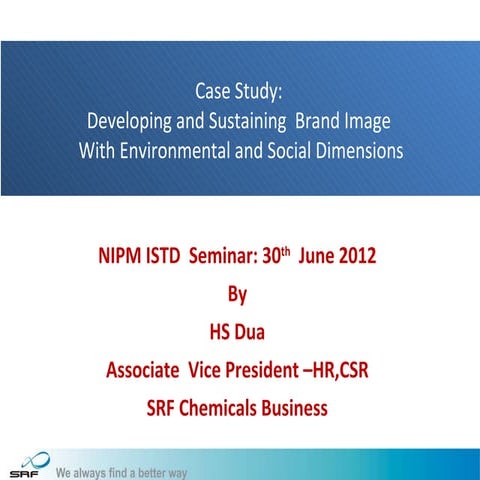 Case Study:
Developing and Sustaining Brand Image
With Environmental and Social Dimensions

NIPM ISTD Seminar: 30$^{th}$ June 2012

By

HS Dua

Associate Vice President –HR,CSR

SRF Chemicals Business

SRF We always find a better way